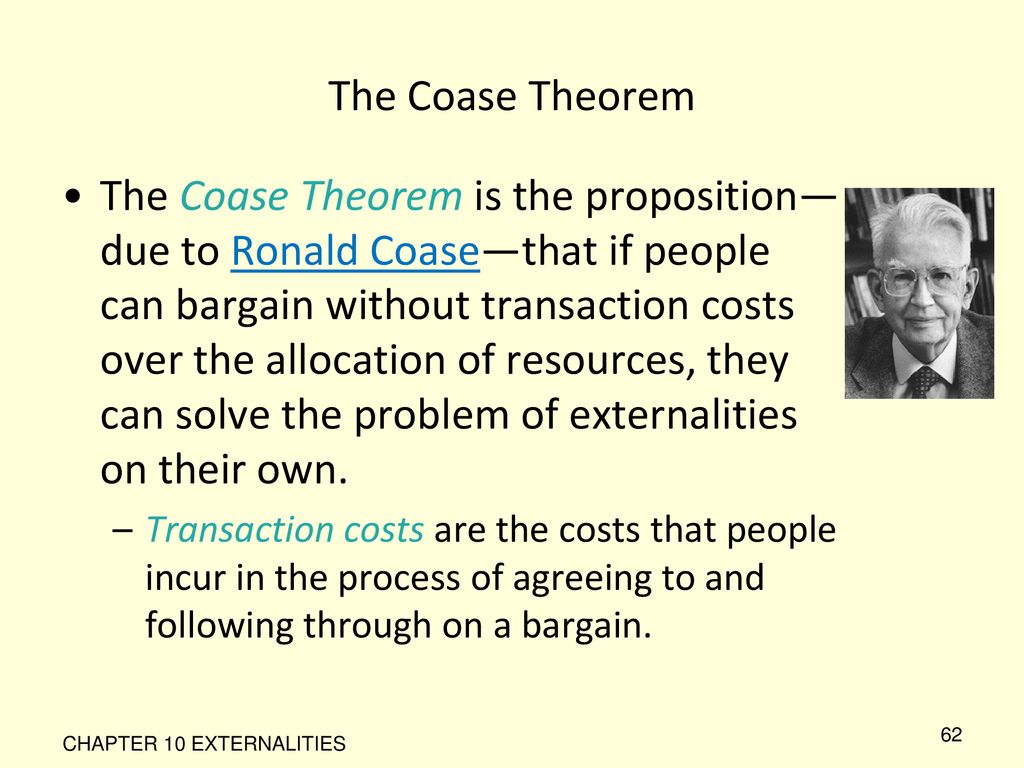 The Coase Theorem

• The Coase Theorem is the proposition—due to Ronald Coase—that if people can bargain without transaction costs over the allocation of resources, they can solve the problem of externalities on their own.

– Transaction costs are the costs that people incur in the process of agreeing to and following through on a bargain.

CHAPTER 10 EXTERNALITIES

62